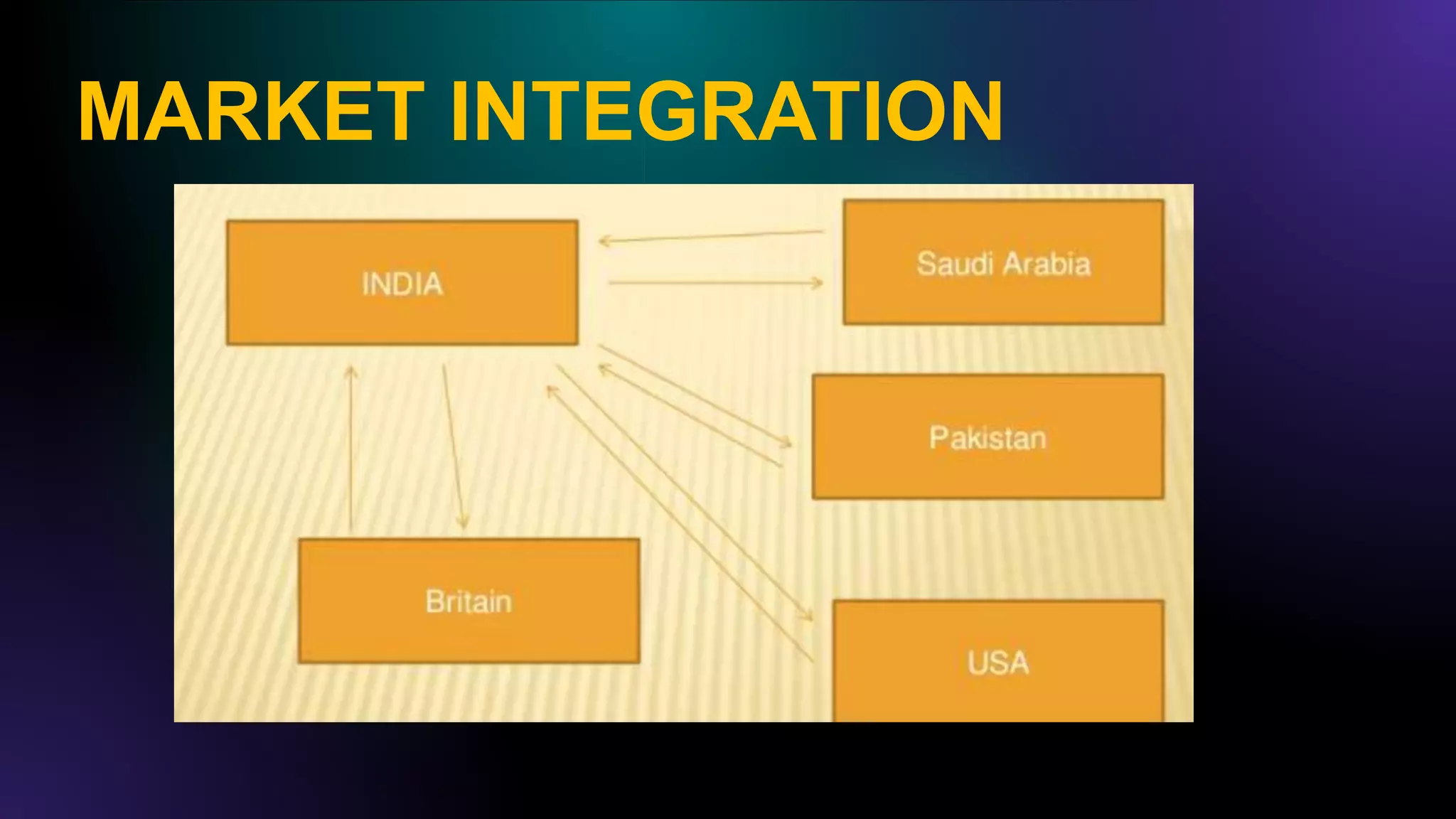 MARKET INTEGRATION

INDIA

Saudi Arabia

Pakistan

Britain

USA